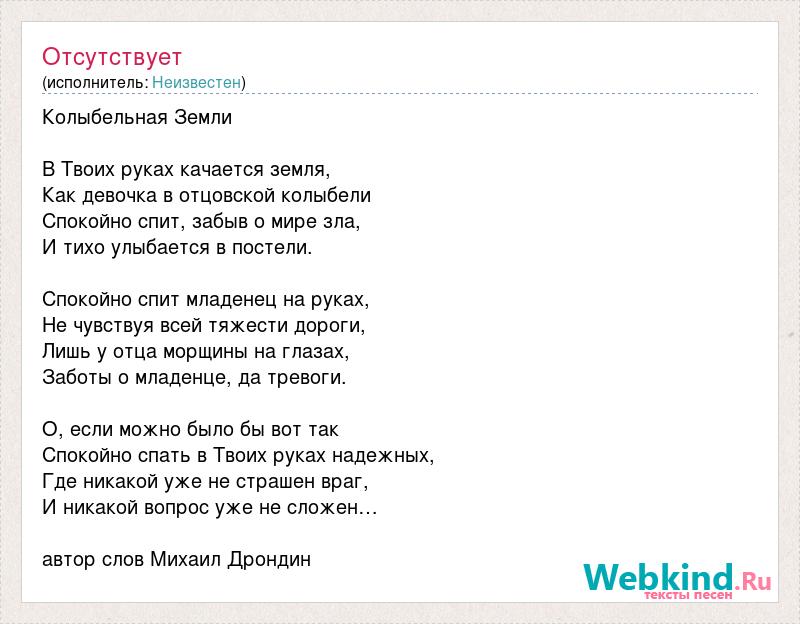 Отсутствует
(исполнитель: Неизвестен)

Колыбельная Земли

В Твоих руках качается земля,
Как девочка в отцовской колыбели
Спокойно спит, забыв о мире зла,
И тихо улыбается в постели.

Спокойно спит младенец на руках,
Не чувствуя всей тяжести дороги,
Лишь у отца морщины на глазах,
Заботы о младенце, да тревоги.

О, если можно было бы вот так
Спокойно спать в Твоих руках надежных,
Где никакой уже не страшен враг,
И никакой вопрос уже не сложен…

автор слов Михаил Дрондин

Webkind.Ru
тексты песен